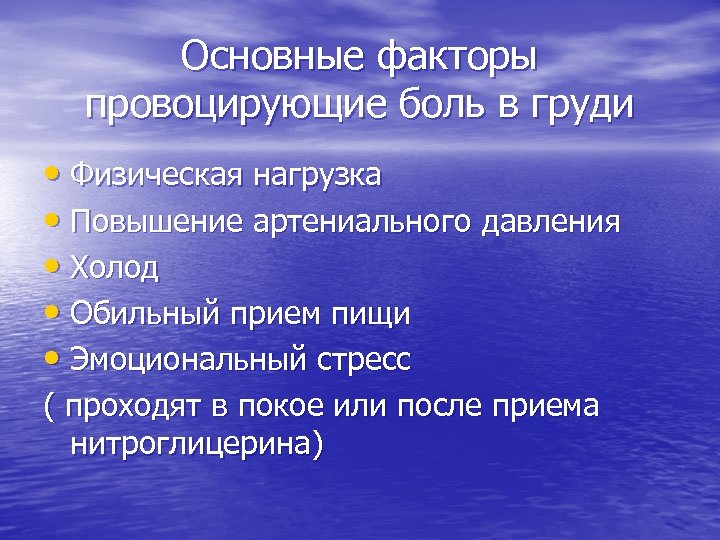 Основные факторы провоцирующие боль в груди

• Физическая нагрузка
• Повышение артениального давления
• Холод
• Обильный прием пищи
• Эмоциональный стресс
( проходят в покое или после приема нитроглицерина)